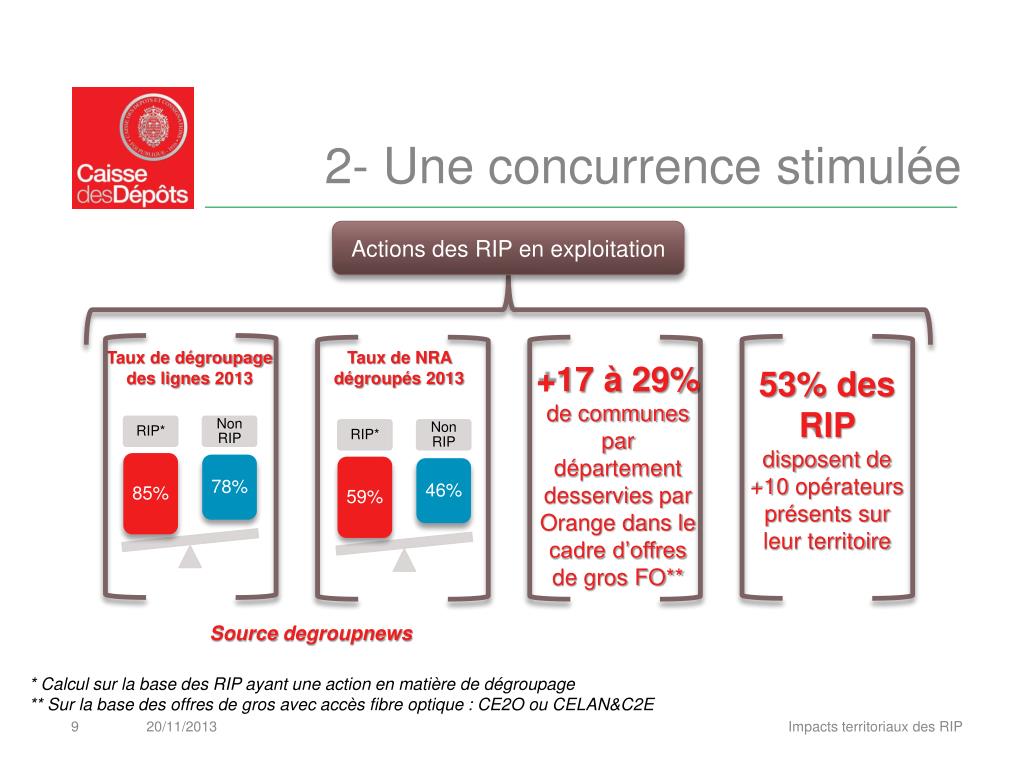 Caisse desDépôts

2- Une concurrence stimulée

Actions des RIP en exploitation

Taux de dégroupage des lignes 2013

RIP*

Non RIP

85%

78%

Taux de NRA dégroupés 2013

RIP*

Non RIP

59%

46%

+17 à 29%
de communes par département desservies par Orange dans le cadre d'offres de gros FO**

53% des RIP
disposent de +10 opérateurs présents sur leur territoire

Source degroupnews

* Calcul sur la base des RIP ayant une action en matière de dégroupage
** Sur la base des offres de gros avec accès fibre optique : CE2O ou CELAN&C2E

9 20/11/2013 Impacts territoriaux des RIP